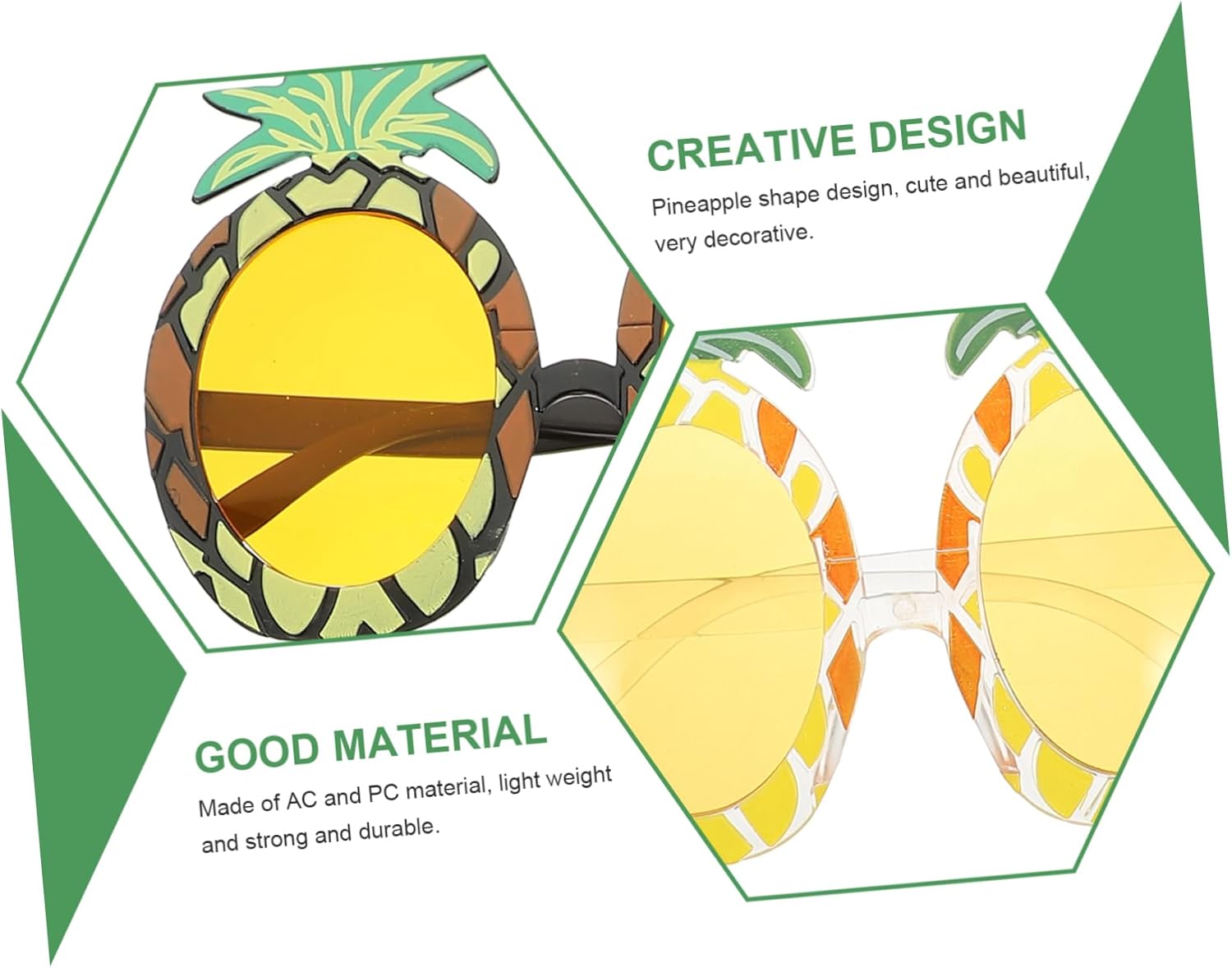 CREATIVE DESIGN

Pineapple shape design, cute and beautiful, very decorative.

GOOD MATERIAL

Made of AC and PC material, light weight and strong and durable.